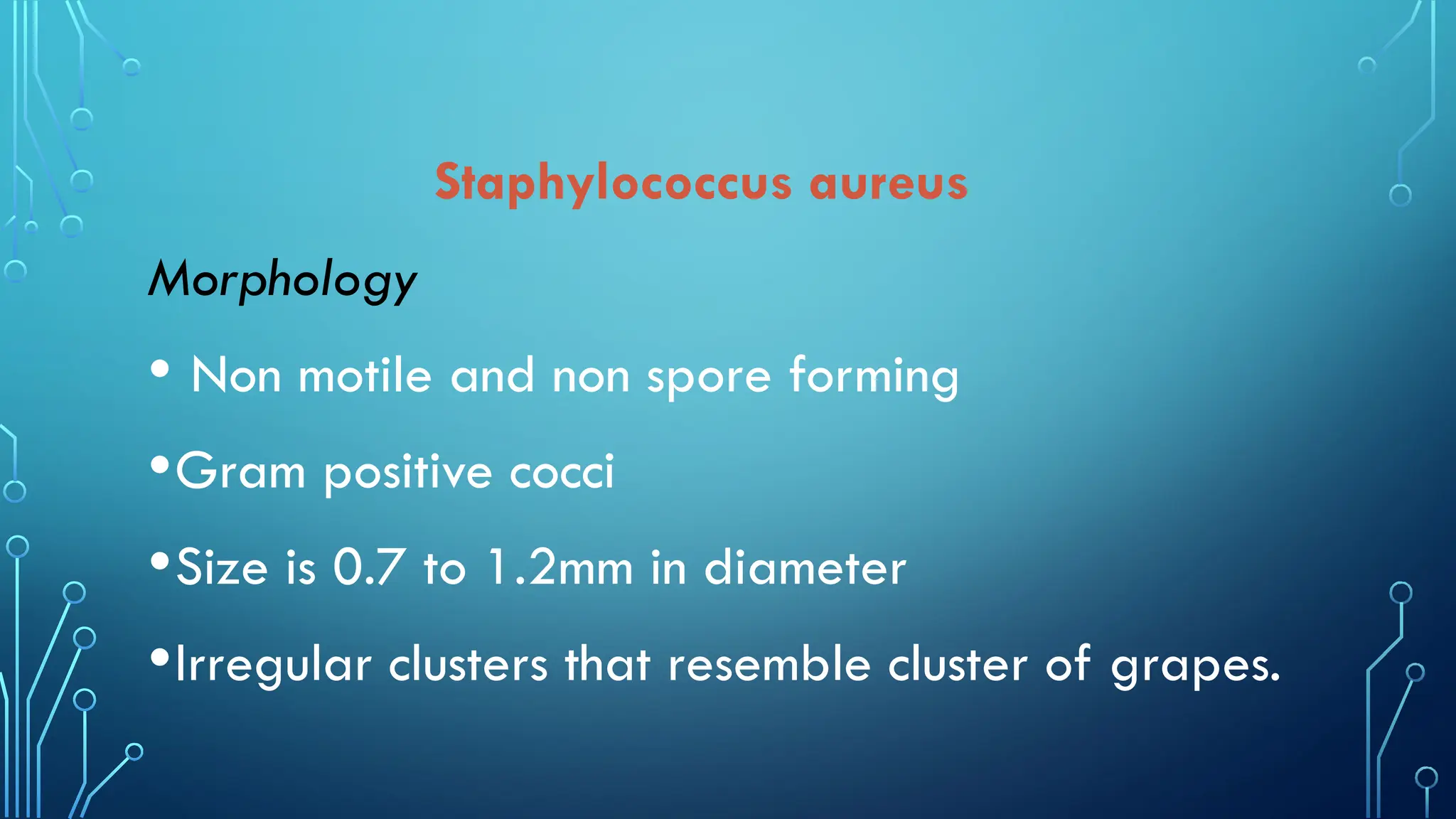 Staphylococcus aureus

Morphology

• Non motile and non spore forming

•Gram positive cocci

•Size is 0.7 to 1.2mm in diameter

•Irregular clusters that resemble cluster of grapes.